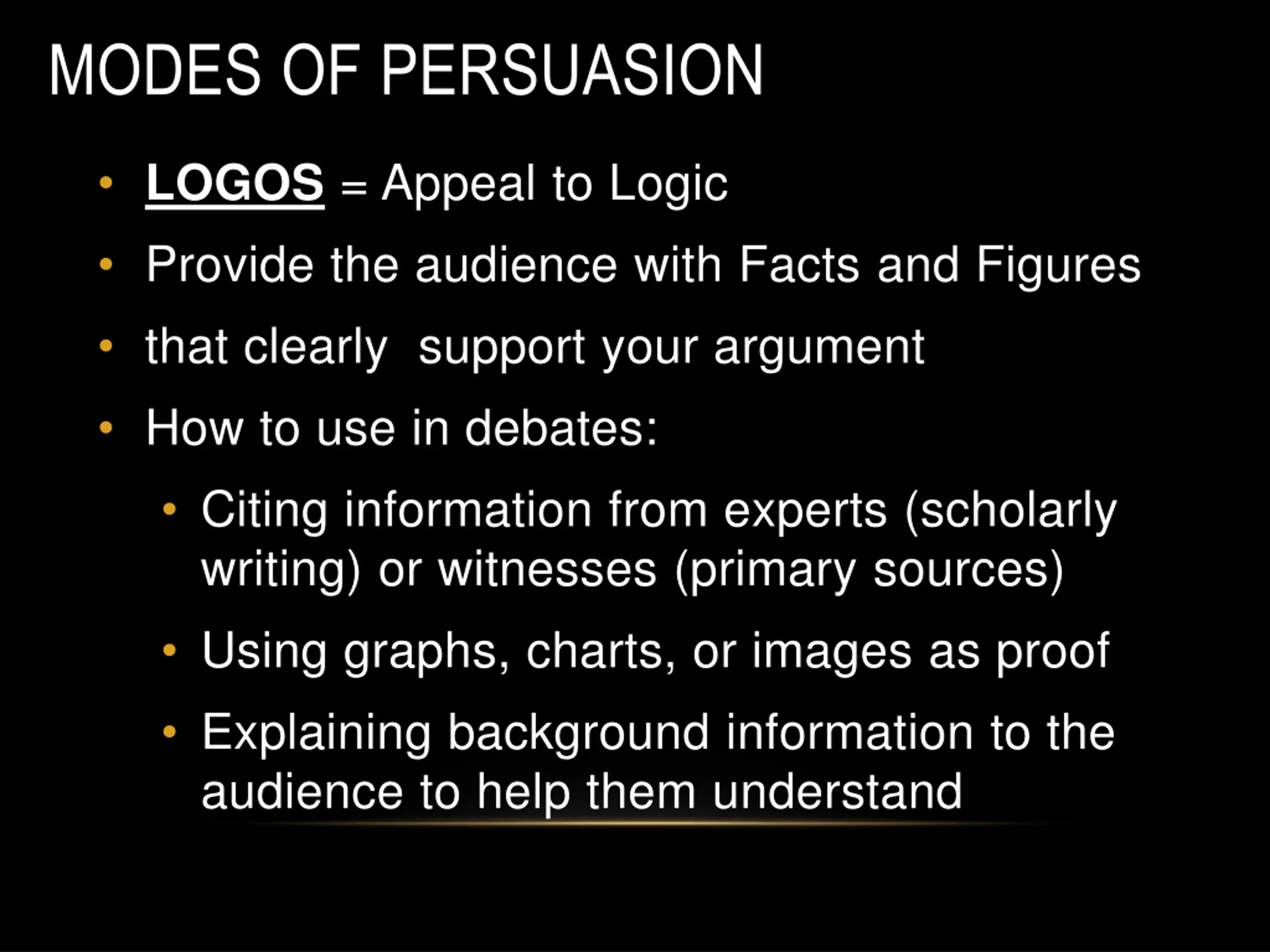 MODES OF PERSUASION

• LOGOS = Appeal to Logic
• Provide the audience with Facts and Figures
• that clearly support your argument
• How to use in debates:
  • Citing information from experts (scholarly writing) or witnesses (primary sources)
  • Using graphs, charts, or images as proof
  • Explaining background information to the audience to help them understand